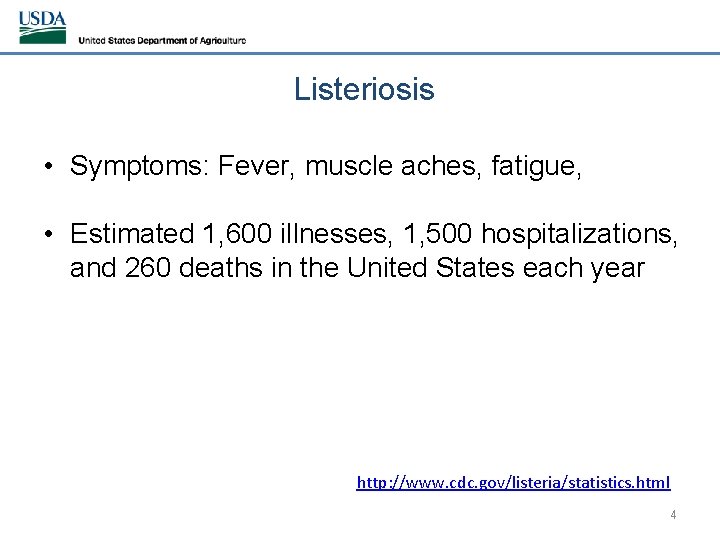 USDA
United States Department of Agriculture

Listeriosis

• Symptoms: Fever, muscle aches, fatigue,

• Estimated 1,600 illnesses, 1,500 hospitalizations, and 260 deaths in the United States each year

http://www.cdc.gov/listeria/statistics.html

4